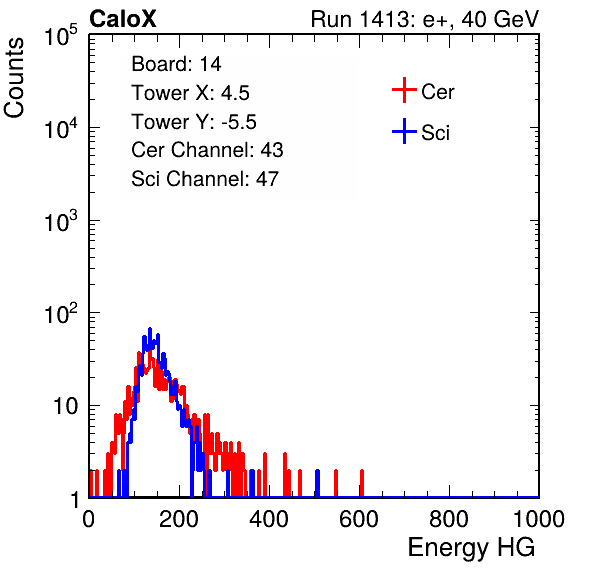 CaloX

Run 1413: e+, 40 GeV

Counts

$10^5$

$10^4$

$10^3$

$10^2$

10

1

Board: 14
Tower X: 4.5
Tower Y: -5.5
Cer Channel: 43
Sci Channel: 47

Cer
Sci

0 200 400 600 800 1000

Energy HG